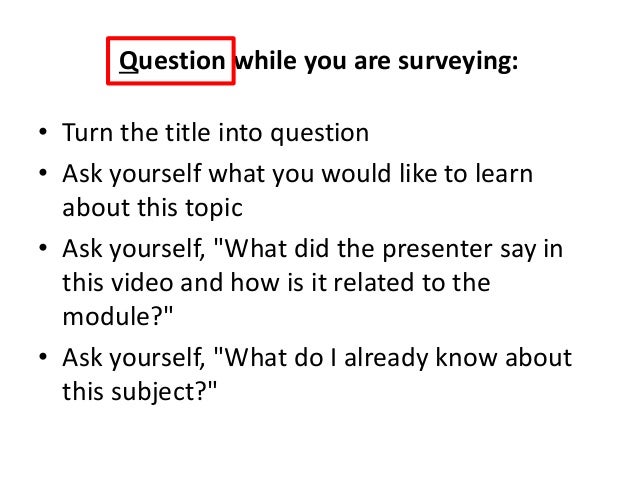 Question while you are surveying:

• Turn the title into question
• Ask yourself what you would like to learn about this topic
• Ask yourself, "What did the presenter say in this video and how is it related to the module?"
• Ask yourself, "What do I already know about this subject?"